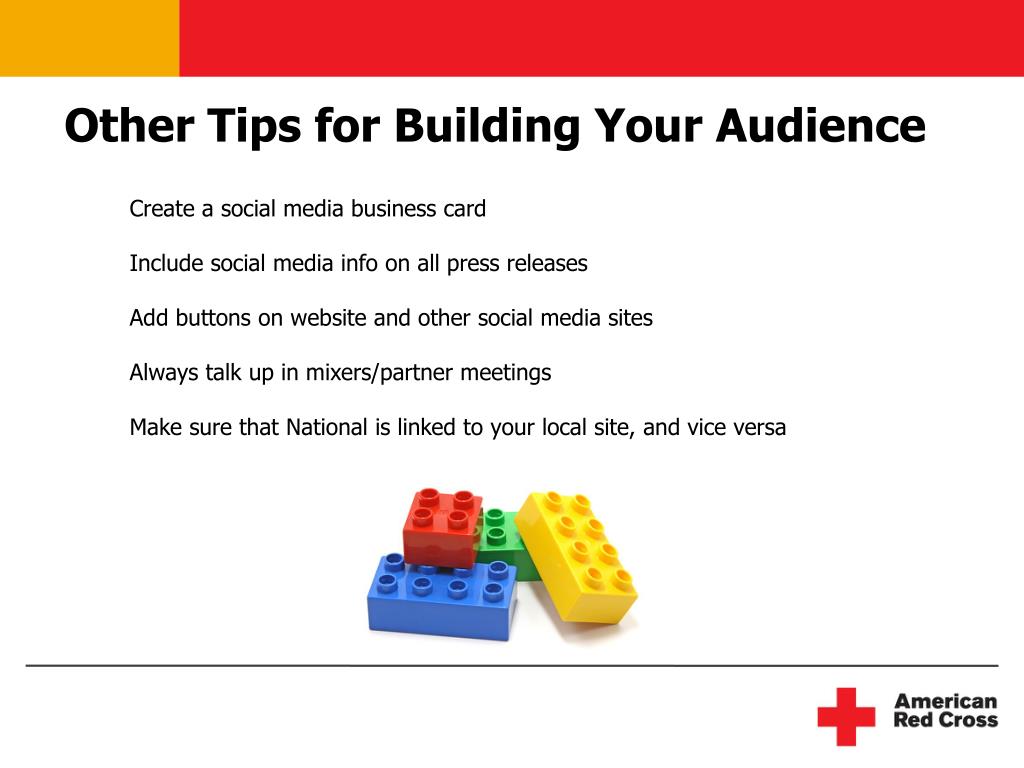 Other Tips for Building Your Audience

Create a social media business card

Include social media info on all press releases

Add buttons on website and other social media sites

Always talk up in mixers/partner meetings

Make sure that National is linked to your local site, and vice versa

American Red Cross